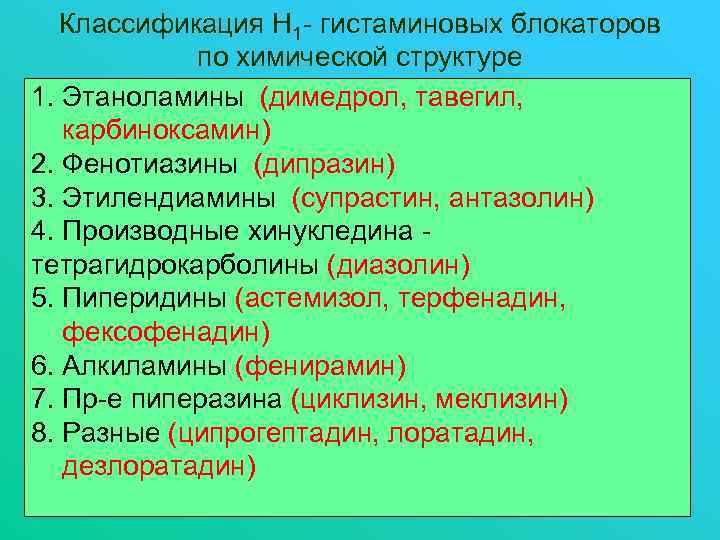 Классификация $H_1$- гистаминовых блокаторов по химической структуре

1. Этаноламины (димедрол, тавегил, карбиноксамин)
2. Фенотиазины (дипразин)
3. Этилендиамины (супрастин, антазолин)
4. Производные хинукледина - тетрагидрокарболины (диазолин)
5. Пиперидины (астемизол, терфенадин, фексофенадин)
6. Алкиламины (фенирамин)
7. Пр-е пиперазина (циклизин, меклизин)
8. Разные (ципрогептадин, лоратадин, дезлоратадин)